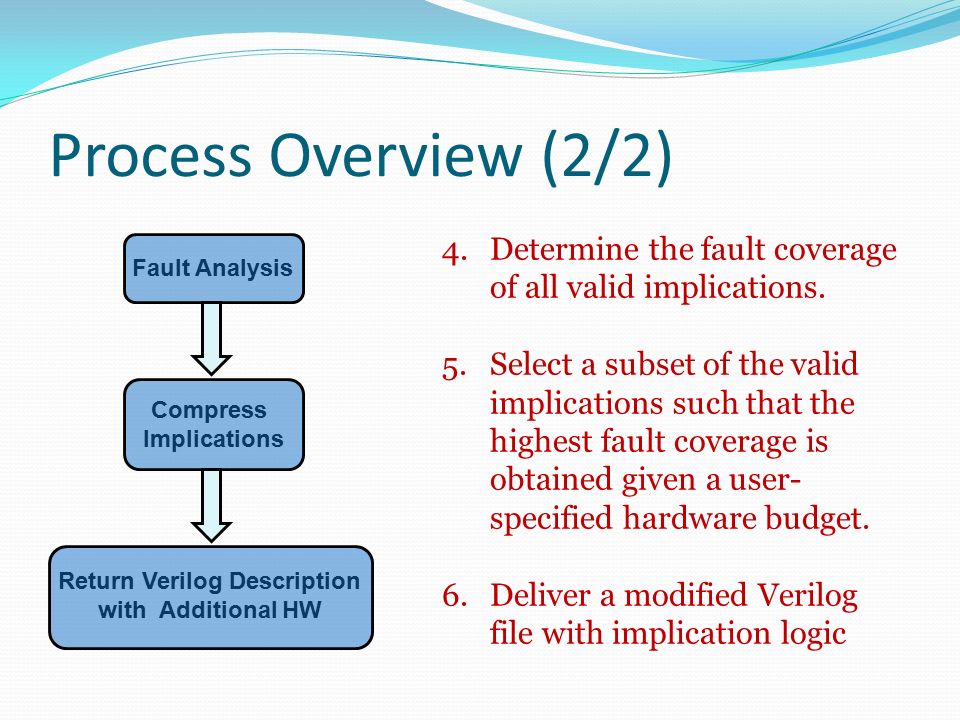 Process Overview (2/2)

Fault Analysis

Compress Implications

Return Verilog Description with Additional HW

4. Determine the fault coverage of all valid implications.

5. Select a subset of the valid implications such that the highest fault coverage is obtained given a user-specified hardware budget.

6. Deliver a modified Verilog file with implication logic